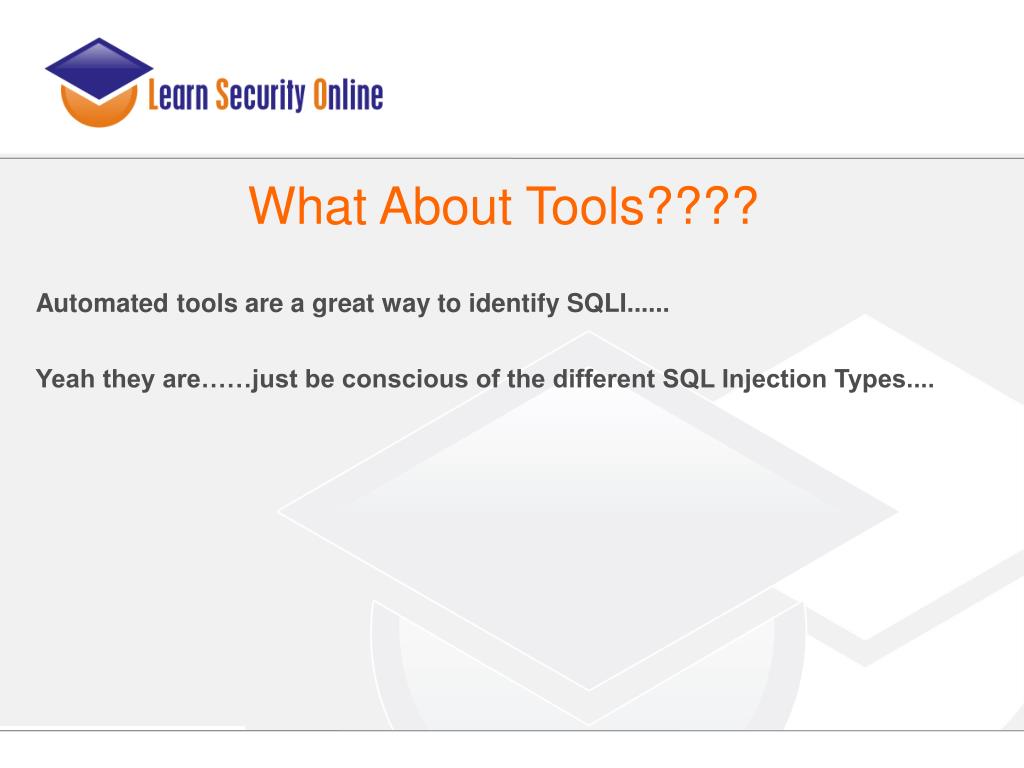 Learn Security Online

What About Tools????

Automated tools are a great way to identify SQLI......

Yeah they are……just be conscious of the different SQL Injection Types....